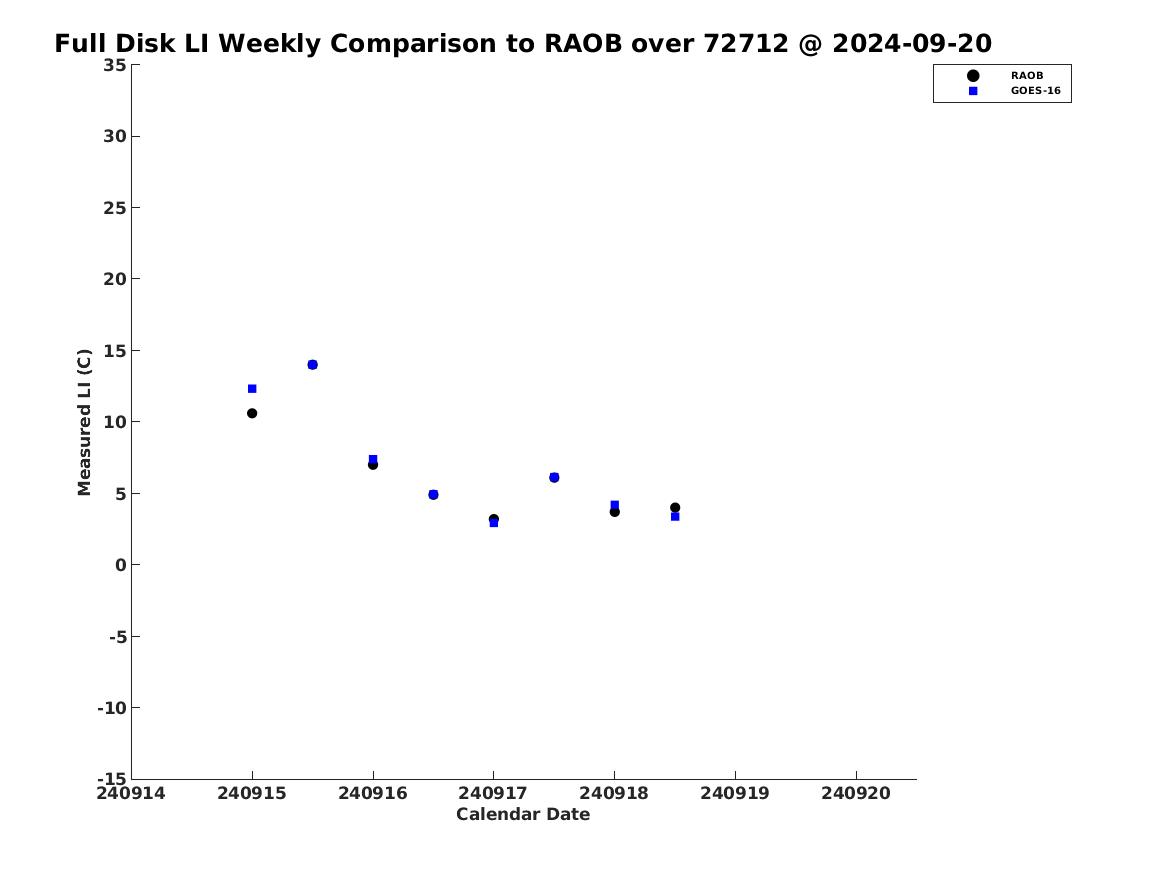 Full Disk LI Weekly Comparison to RAOB over 72712 @ 2024-09-20

RAOB
GOES-16

Measured LI (C)

35
30
25
20
15
10
5
0
-5
-10
-15

240914 240915 240916 240917 240918 240919 240920

Calendar Date